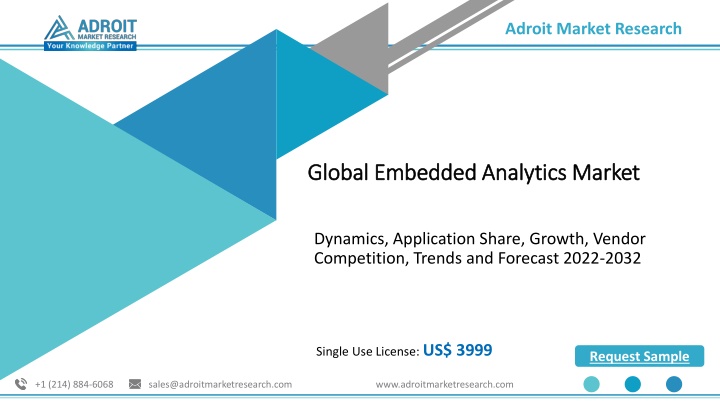 ADROIT
MARKET RESEARCH
Your Knowledge Partner

Adroit Market Research

Global Embedded Analytics Market

Dynamics, Application Share, Growth, Vendor Competition, Trends and Forecast 2022-2032

Single Use License: US$ 3999

Request Sample

+1 (214) 884-6068 sales@adroitmarketresearch.com www.adroitmarketresearch.com